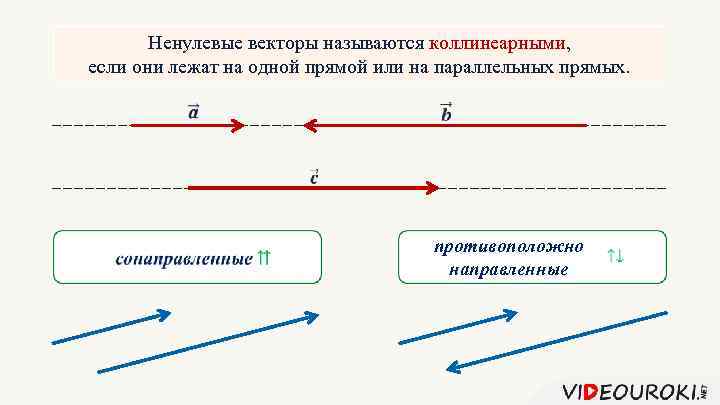 Ненулевые векторы называются коллинеарными, если они лежат на одной прямой или на параллельных прямых.

$\vec{a}$

$\vec{b}$

$\vec{c}$

сонаправленные $\uparrow\uparrow$

противоположно направленные $\uparrow\downarrow$

VIDEOUROKI.NET